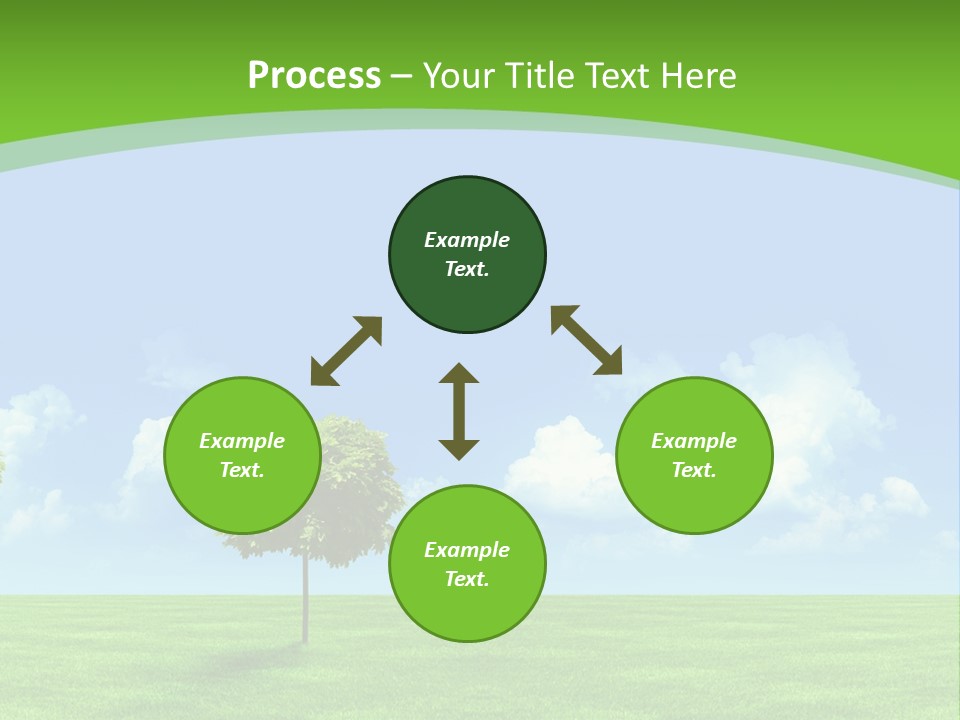 Process – Your Title Text Here

Example Text.

Example Text.

Example Text.

Example Text.